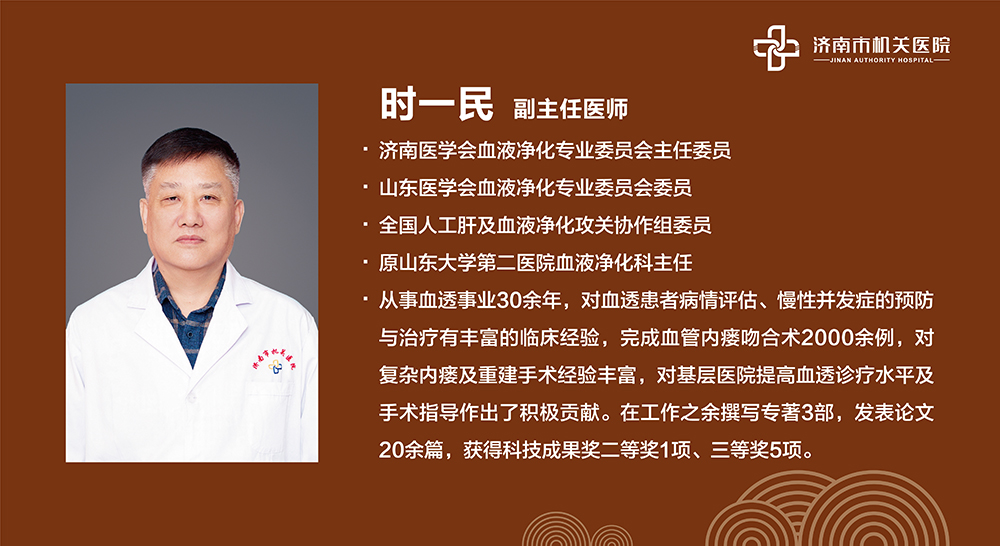 济南市机关医院
JINAN AUTHORITY HOSPITAL

时一民 副主任医师

· 济南医学会血液净化专业委员会主任委员

· 山东医学会血液净化专业委员会委员

· 全国人工肝及血液净化攻关协作组委员

· 原山东大学第二医院血液净化科主任

· 从事血透事业30余年，对血透患者病情评估、慢性并发症的预防与治疗有丰富的临床经验，完成血管内瘘吻合术2000余例，对复杂内瘘及重建手术经验丰富，对基层医院提高血透诊疗水平及手术指导作出了积极贡献。在工作之余撰写专著3部，发表论文20余篇，获得科技成果奖二等奖1项、三等奖5项。

济南市机关医院